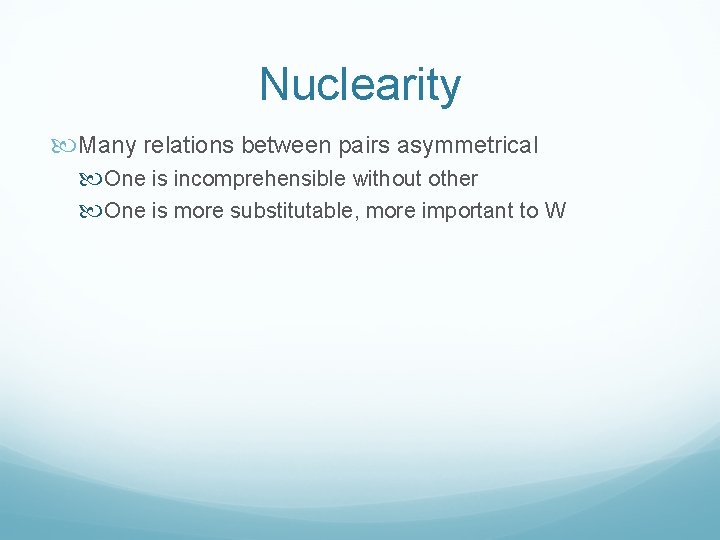 Nuclearity

Many relations between pairs asymmetrical

One is incomprehensible without other

One is more substitutable, more important to W